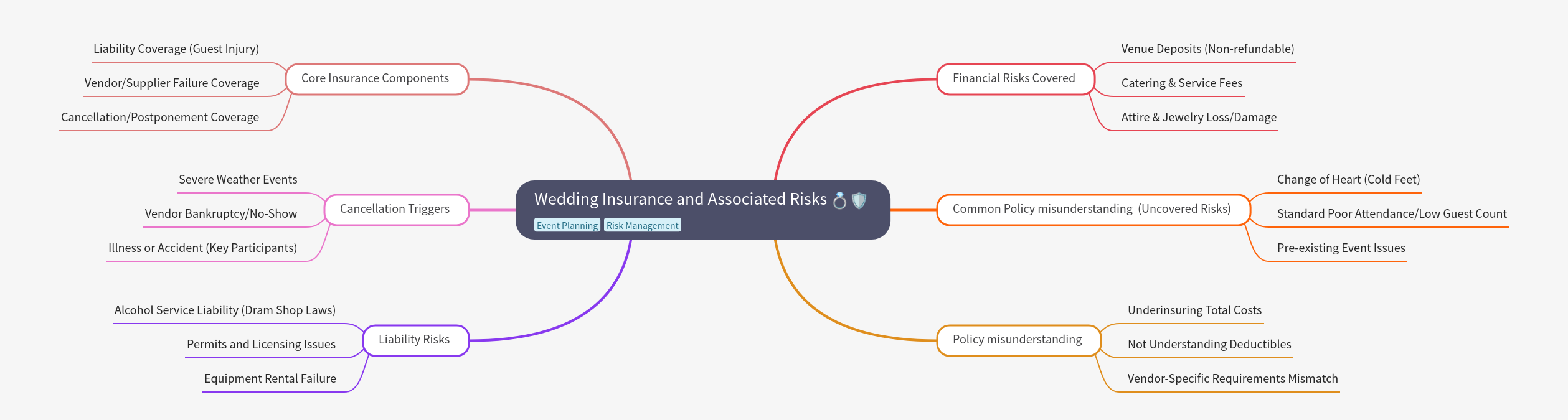 Wedding Insurance and Associated Risks 💍🛡️
Event Planning
Risk Management

Core Insurance Components
Liability Coverage (Guest Injury)
Vendor/Supplier Failure Coverage
Cancellation/Postponement Coverage

Cancellation Triggers
Severe Weather Events
Vendor Bankruptcy/No-Show
Illness or Accident (Key Participants)

Liability Risks
Alcohol Service Liability (Dram Shop Laws)
Permits and Licensing Issues
Equipment Rental Failure

Financial Risks Covered
Venue Deposits (Non-refundable)
Catering & Service Fees
Attire & Jewelry Loss/Damage

Common Policy misunderstanding (Uncovered Risks)
Change of Heart (Cold Feet)
Standard Poor Attendance/Low Guest Count
Pre-existing Event Issues

Policy misunderstanding
Underinsuring Total Costs
Not Understanding Deductibles
Vendor-Specific Requirements Mismatch